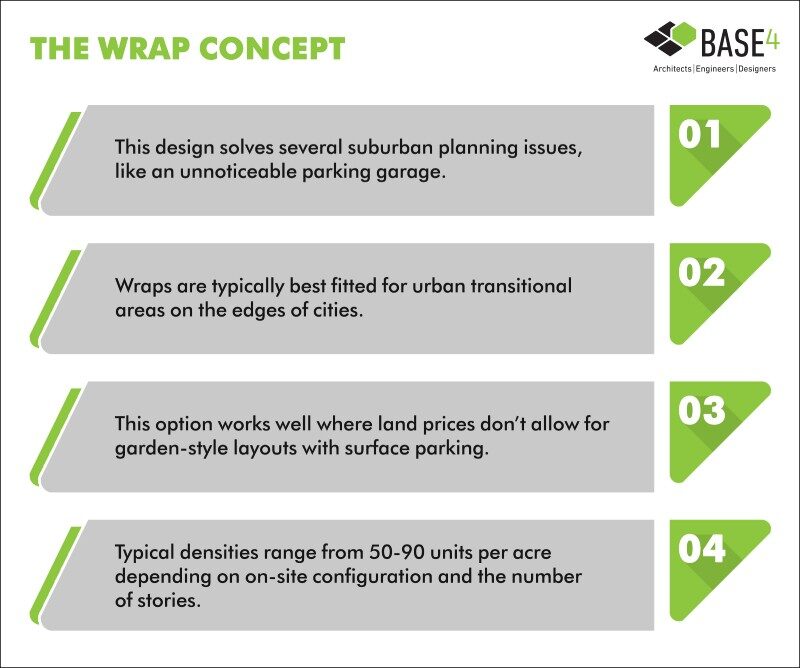 THE WRAP CONCEPT

BASE4
Architects | Engineers | Designers

This design solves several suburban planning issues, like an unnoticeable parking garage.

01

Wraps are typically best fitted for urban transitional areas on the edges of cities.

02

This option works well where land prices don't allow for garden-style layouts with surface parking.

03

Typical densities range from 50-90 units per acre depending on on-site configuration and the number of stories.

04